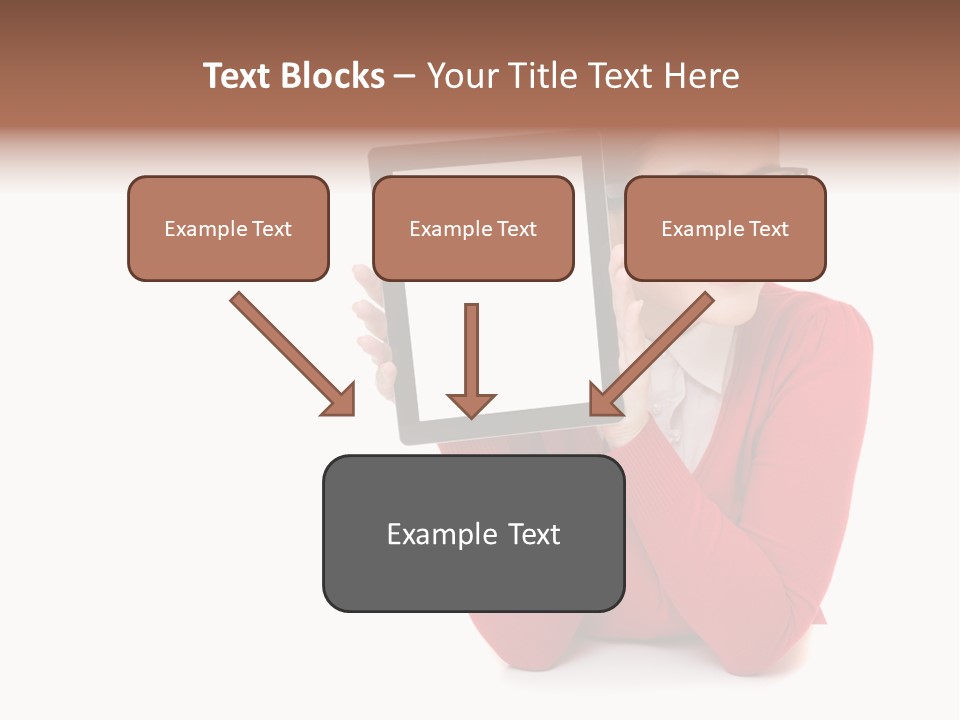 Text Blocks – Your Title Text Here

Example Text

Example Text

Example Text

Example Text